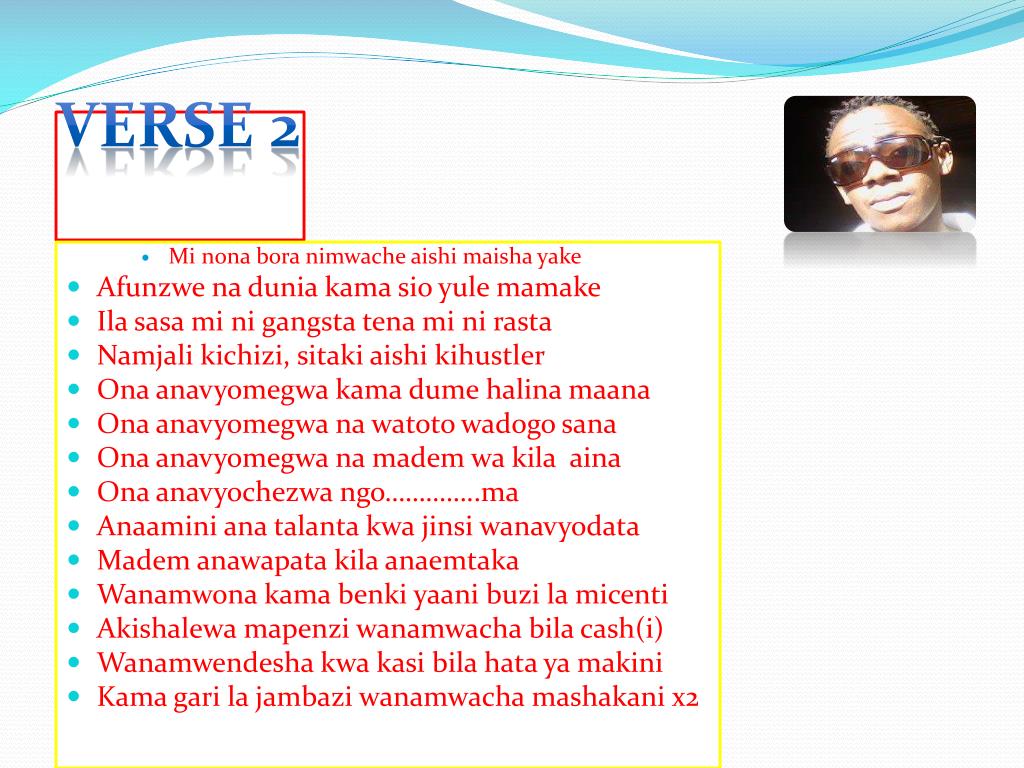 VERSE 2

- Mi nona bora nimwache aishi maisha yake
- Afunzwe na dunia kama sio yule mamake
- Ila sasa mi ni gangsta tena mi ni rasta
- Namjali kichizi, sitaki aishi kihustler
- Ona anavyomegwa kama dume halina maana
- Ona anavyomegwa na watoto wadogo sana
- Ona anavyomegwa na madem wa kila aina
- Ona anavyochezwa ngo…………..ma
- Anaamini ana talanta kwa jinsi wanavyodata
- Madem anawapata kila anaemtaka
- Wanamwona kama benki yaani buzi la micenti
- Akishalewa mapenzi wanamwacha bila cash(i)
- Wanamwendesha kwa kasi bila hata ya makini
- Kama gari la jambazi wanamwacha mashakani x2